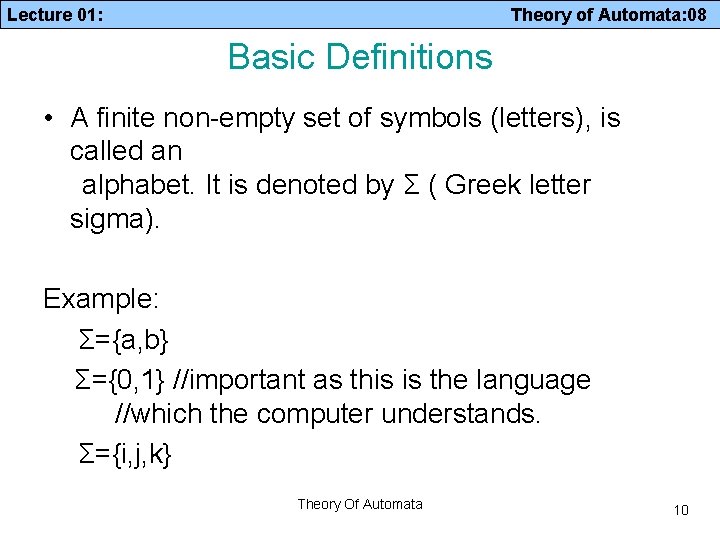 Lecture 01: Theory of Automata:08

Basic Definitions

• A finite non-empty set of symbols (letters), is called an alphabet. It is denoted by $\Sigma$ ( Greek letter sigma).

Example:

$\Sigma=\{a,b\}$

$\Sigma=\{0,1\}$ //important as this is the language //which the computer understands.

$\Sigma=\{i,j,k\}$

Theory Of Automata

10